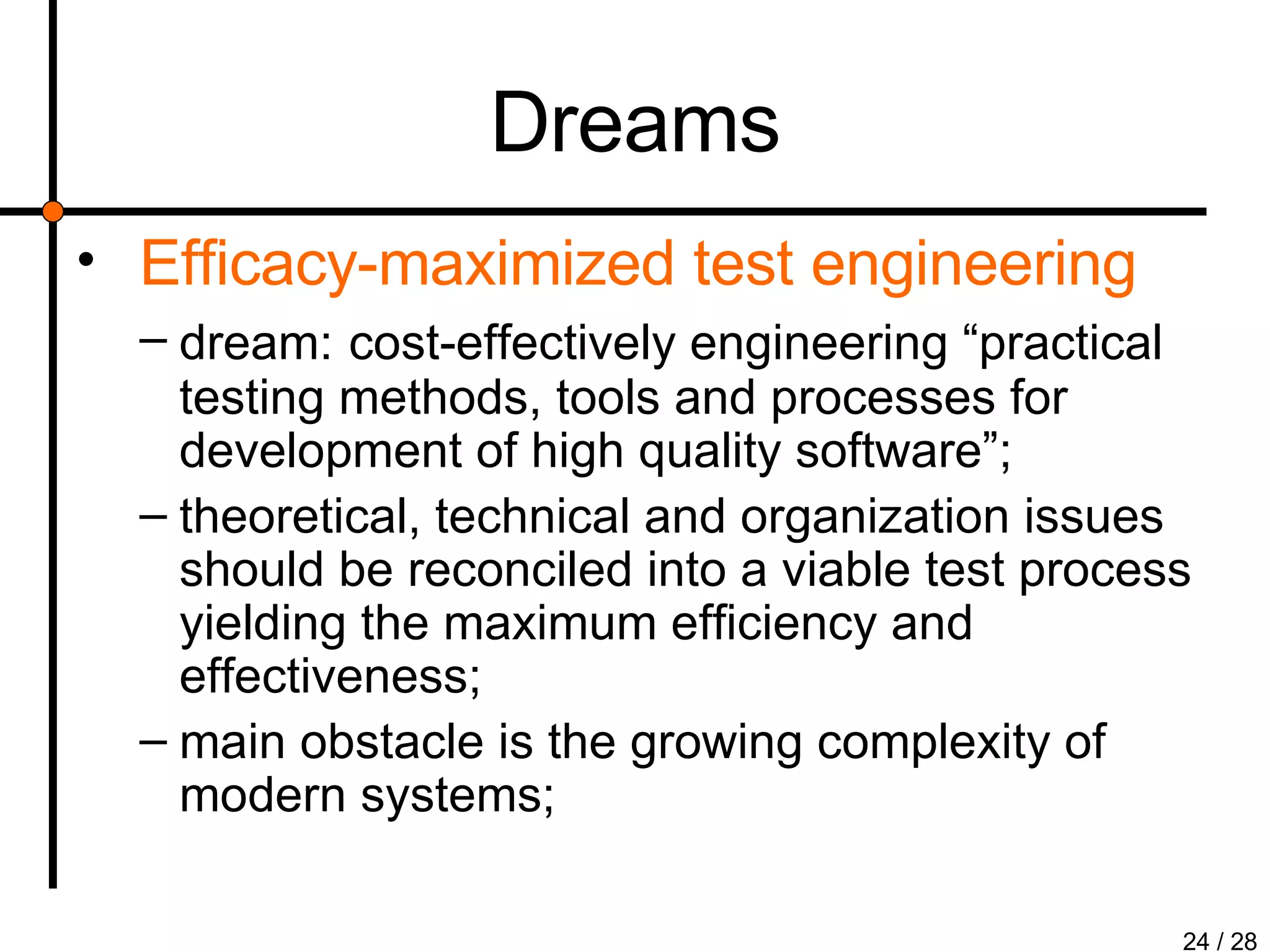 Dreams

• Efficacy-maximized test engineering

– dream: cost-effectively engineering “practical testing methods, tools and processes for development of high quality software”;

– theoretical, technical and organization issues should be reconciled into a viable test process yielding the maximum efficiency and effectiveness;

– main obstacle is the growing complexity of modern systems;

24 / 28